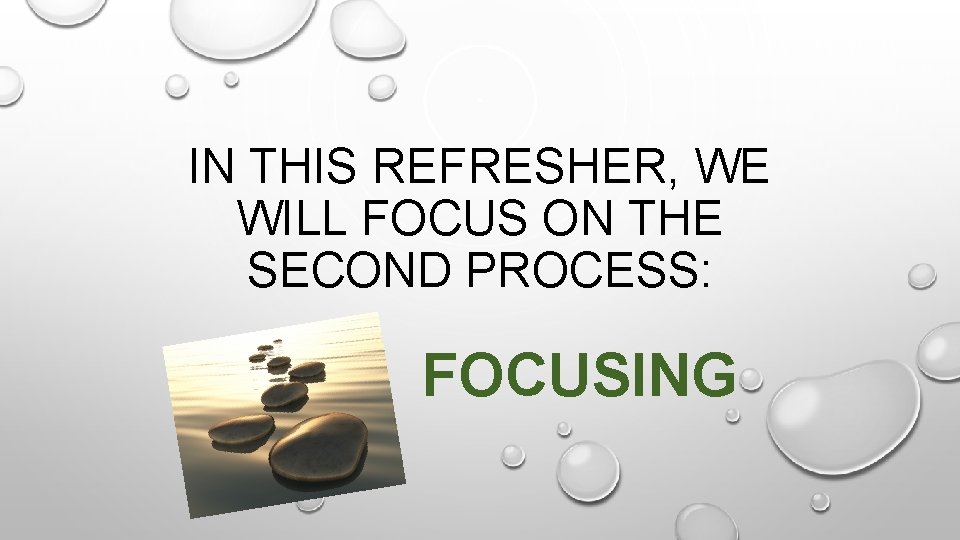 IN THIS REFRESHER, WE WILL FOCUS ON THE SECOND PROCESS:

FOCUSING